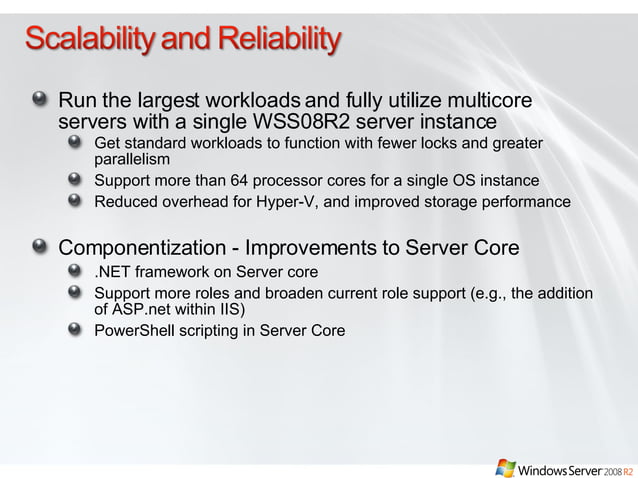 Scalability and Reliability

Run the largest workloads and fully utilize multicore servers with a single WSS08R2 server instance

Get standard workloads to function with fewer locks and greater parallelism

Support more than 64 processor cores for a single OS instance

Reduced overhead for Hyper-V, and improved storage performance

Componentization - Improvements to Server Core

.NET framework on Server core

Support more roles and broaden current role support (e.g., the addition of ASP.net within IIS)

PowerShell scripting in Server Core

Windows Server 2008 R2